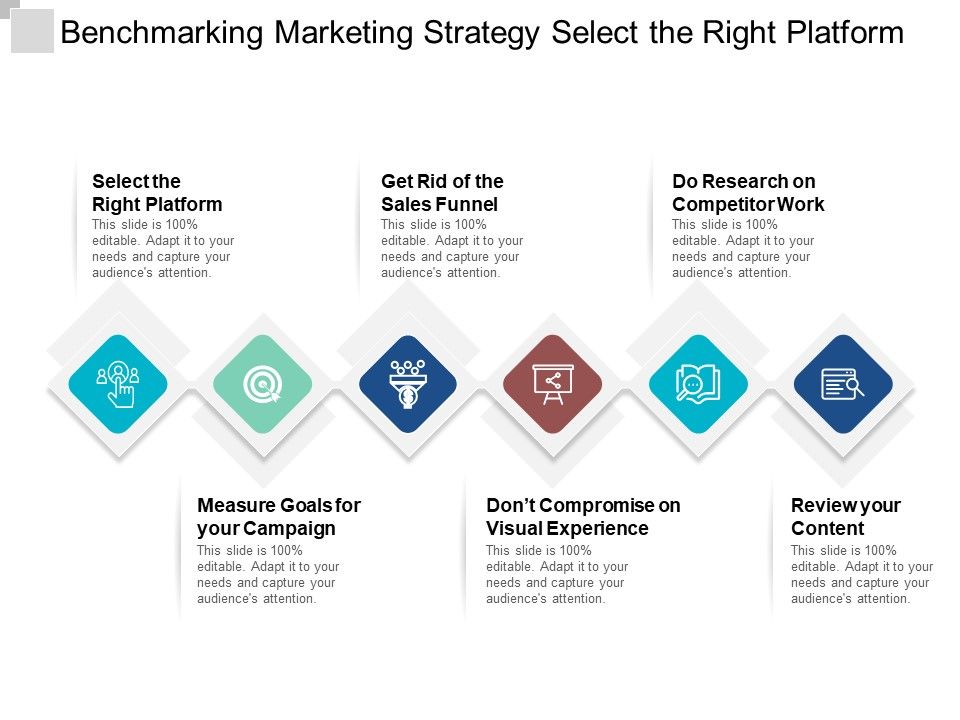 Benchmarking Marketing Strategy Select the Right Platform

Select the Right Platform
This slide is 100% editable. Adapt it to your needs and capture your audience's attention.

Get Rid of the Sales Funnel
This slide is 100% editable. Adapt it to your needs and capture your audience's attention.

Do Research on Competitor Work
This slide is 100% editable. Adapt it to your needs and capture your audience's attention.

Measure Goals for your Campaign
This slide is 100% editable. Adapt it to your needs and capture your audience's attention.

Don't Compromise on Visual Experience
This slide is 100% editable. Adapt it to your needs and capture your audience's attention.

Review your Content
This slide is 100% editable. Adapt it to your needs and capture your audience's attention.